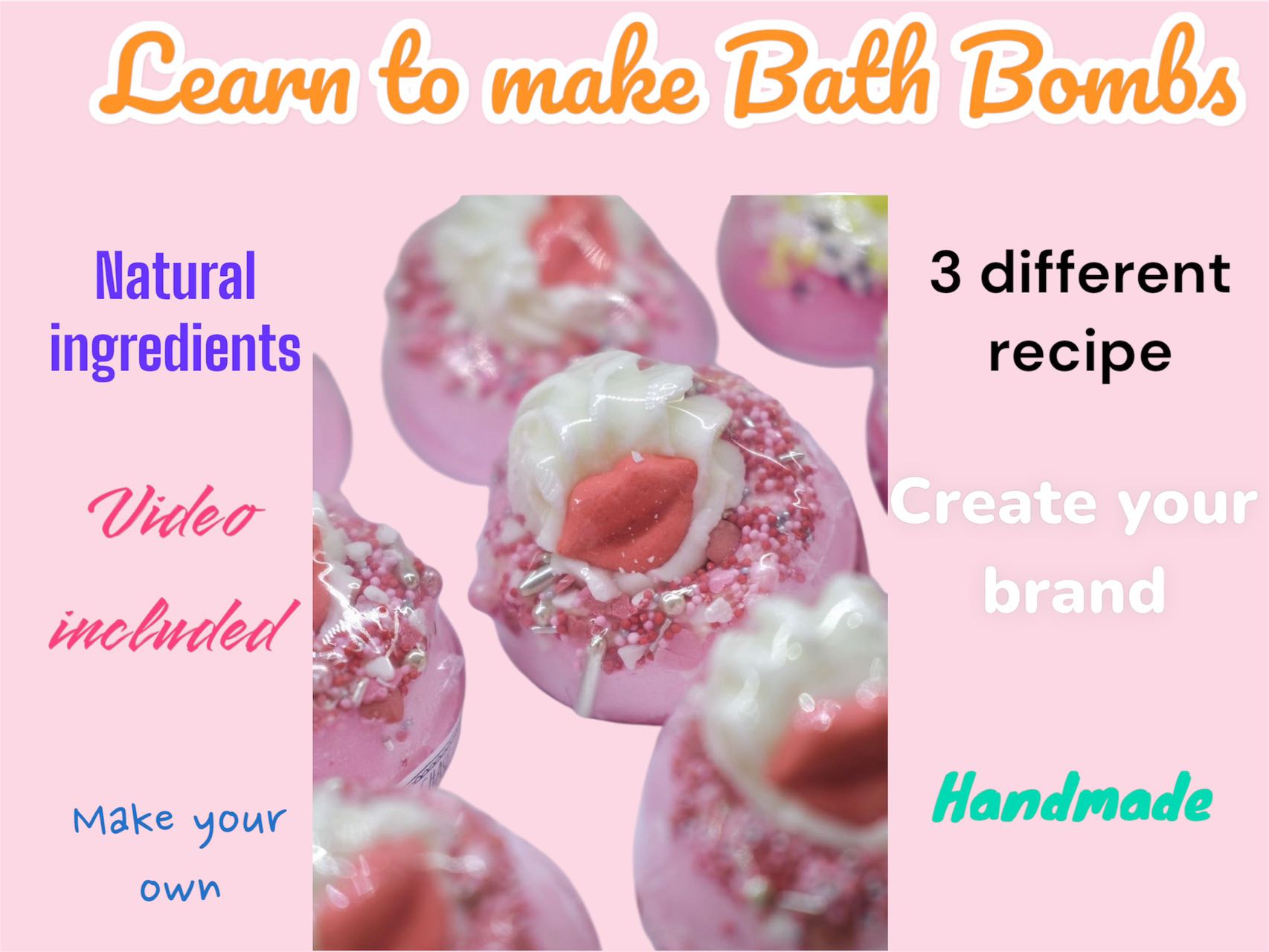 Learn to make Bath Bombs

Natural ingredients

Video included

Make your own

3 different recipe

Create your brand

Handmade